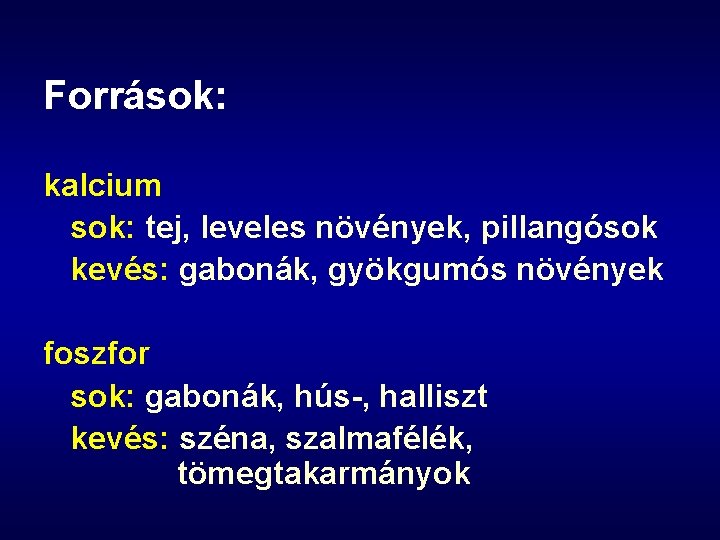 Források:

kalcium
sok: tej, leveles növények, pillangósok
kevés: gabonák, gyökgumós növények

foszfor
sok: gabonák, hús-, halliszt
kevés: széna, szalmafélék, tömegtakarmányok